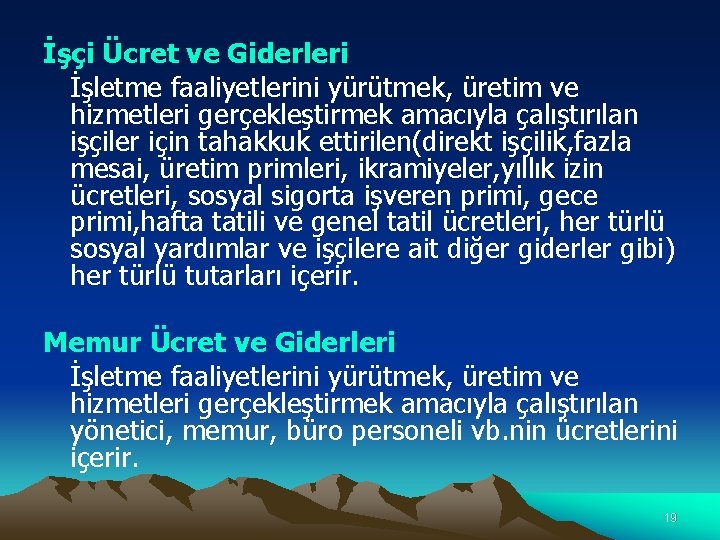 İşçi Ücret ve Giderleri

İşletme faaliyetlerini yürütmek, üretim ve hizmetleri gerçekleştirmek amacıyla çalıştırılan işçiler için tahakkuk ettirilen(direkt işçilik,fazla mesai, üretim primleri, ikramiyeler,yıllık izin ücretleri, sosyal sigorta işveren primi, gece primi,hafta tatili ve genel tatil ücretleri, her türlü sosyal yardımlar ve işçilere ait diğer giderler gibi) her türlü tutarları içerir.

Memur Ücret ve Giderleri

İşletme faaliyetlerini yürütmek, üretim ve hizmetleri gerçekleştirmek amacıyla çalıştırılan yönetici, memur, büro personeli vb.nin ücretlerini içerir.

19